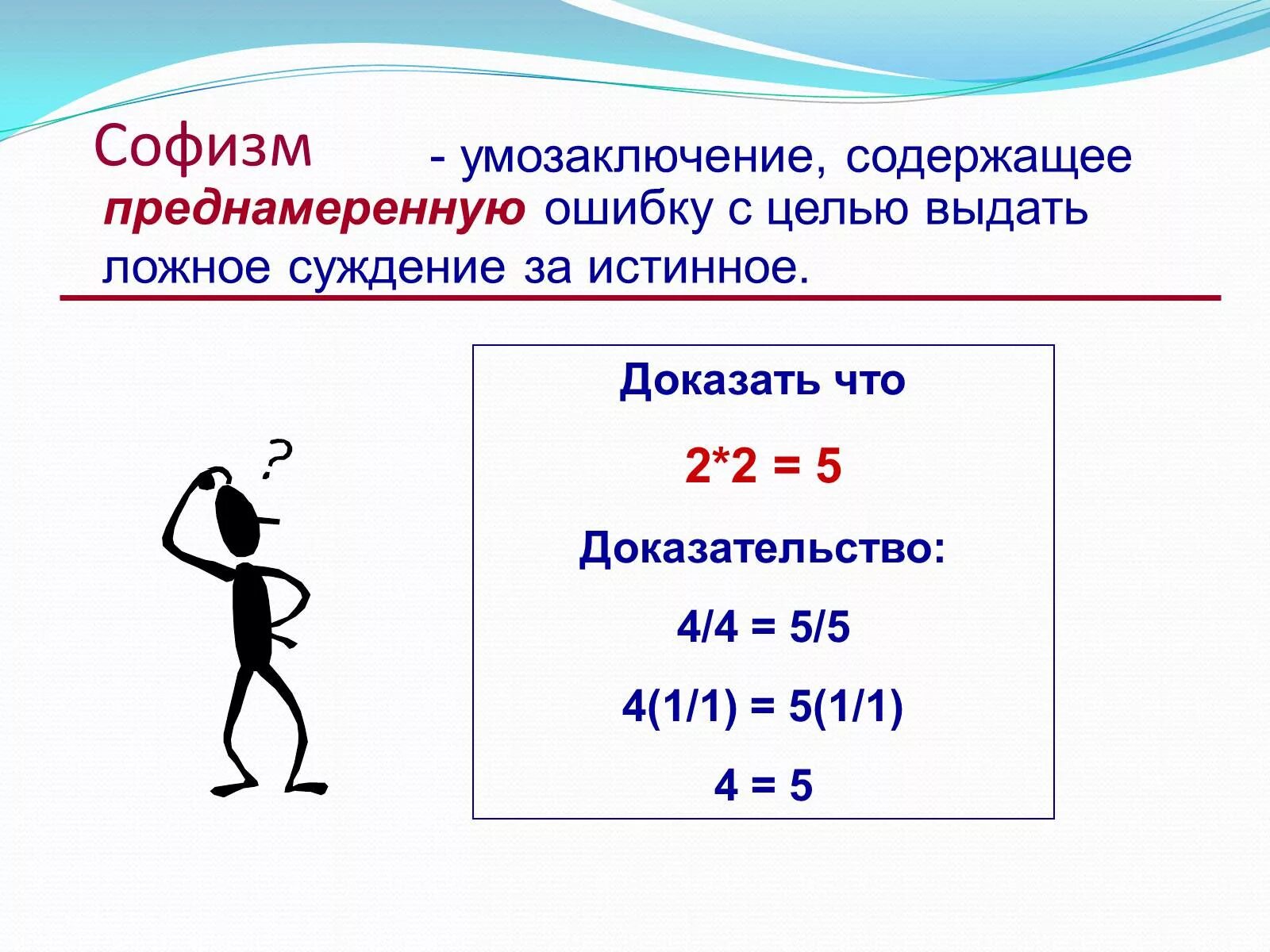 Софизм - умозаключение, содержащее преднамеренную ошибку с целью выдать ложное суждение за истинное.

?

Доказать что

$2*2 = 5$

Доказательство:

$4/4 = 5/5$

$4(1/1) = 5(1/1)$

$4 = 5$